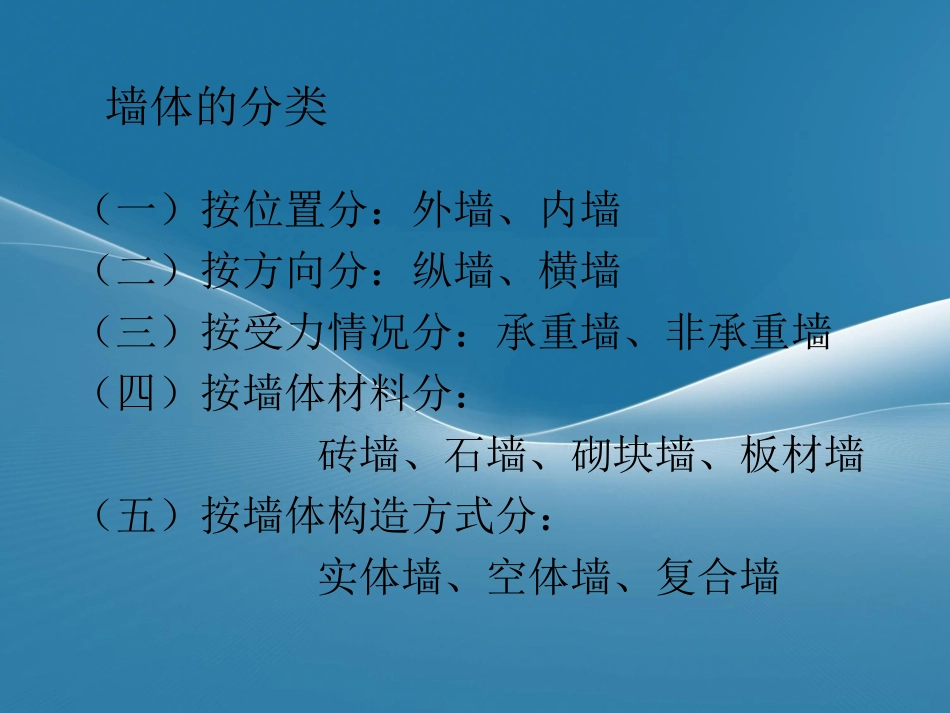 墙体的分类

（一）按位置分：外墙、内墙
（二）按方向分：纵墙、横墙
（三）按受力情况分：承重墙、非承重墙
（四）按墙体材料分：
砖墙、石墙、砌块墙、板材墙
（五）按墙体构造方式分：
实体墙、空体墙、复合墙